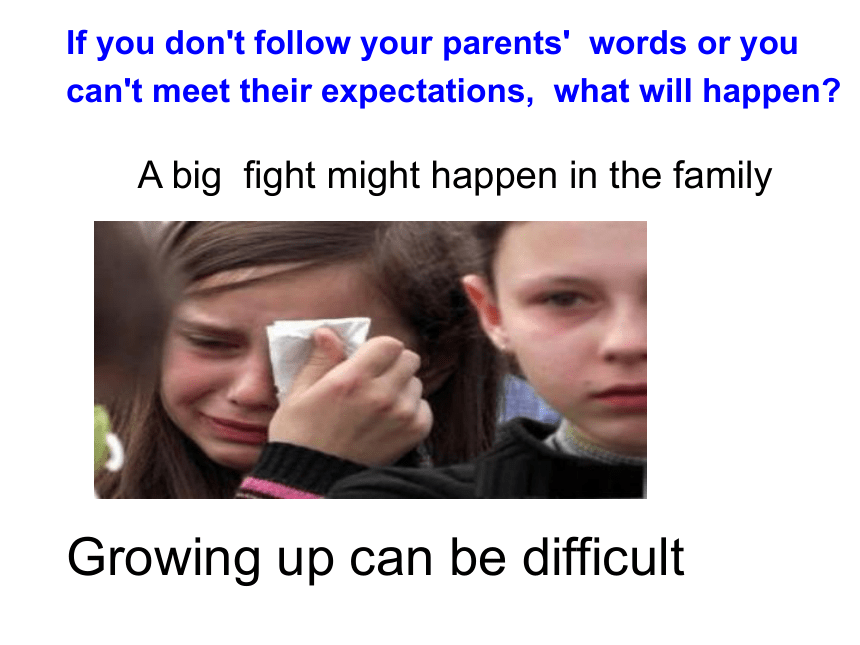 If you don't follow your parents' words or you can't meet their expectations, what will happen?

A big fight might happen in the family

Growing up can be difficult